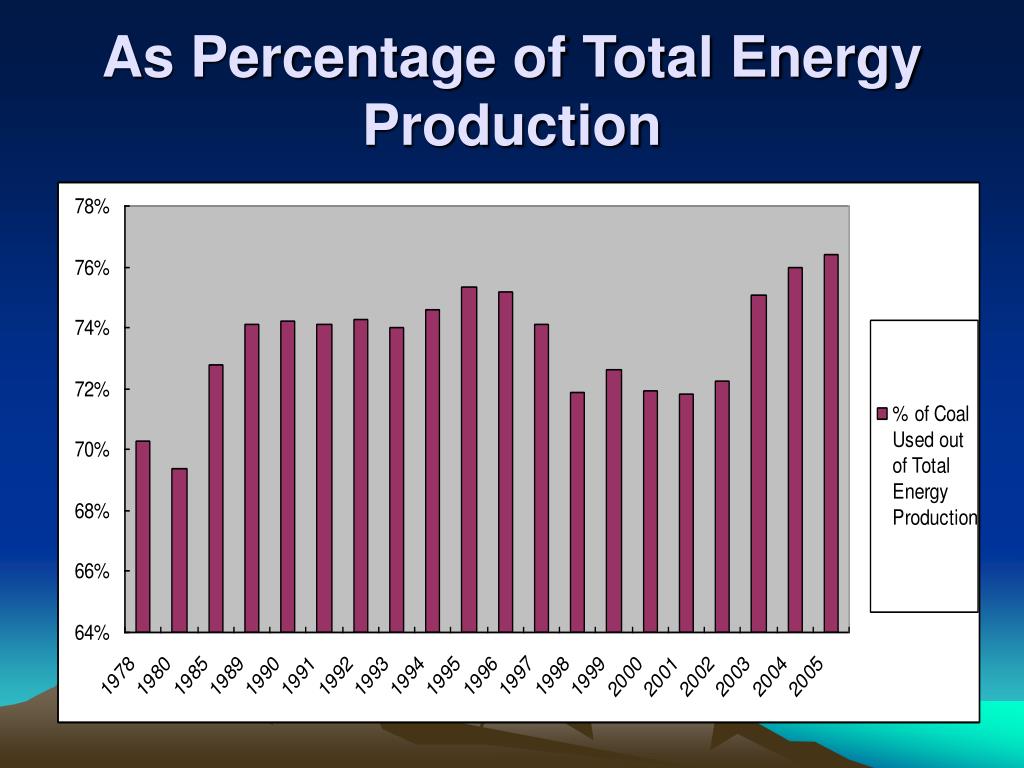 As Percentage of Total Energy Production

78%
76%
74%
72%
70%
68%
66%
64%

1978
1980
1985
1989
1990
1991
1992
1993
1994
1995
1996
1997
1998
1999
2000
2001
2002
2003
2004
2005

% of Coal Used out of Total Energy Production